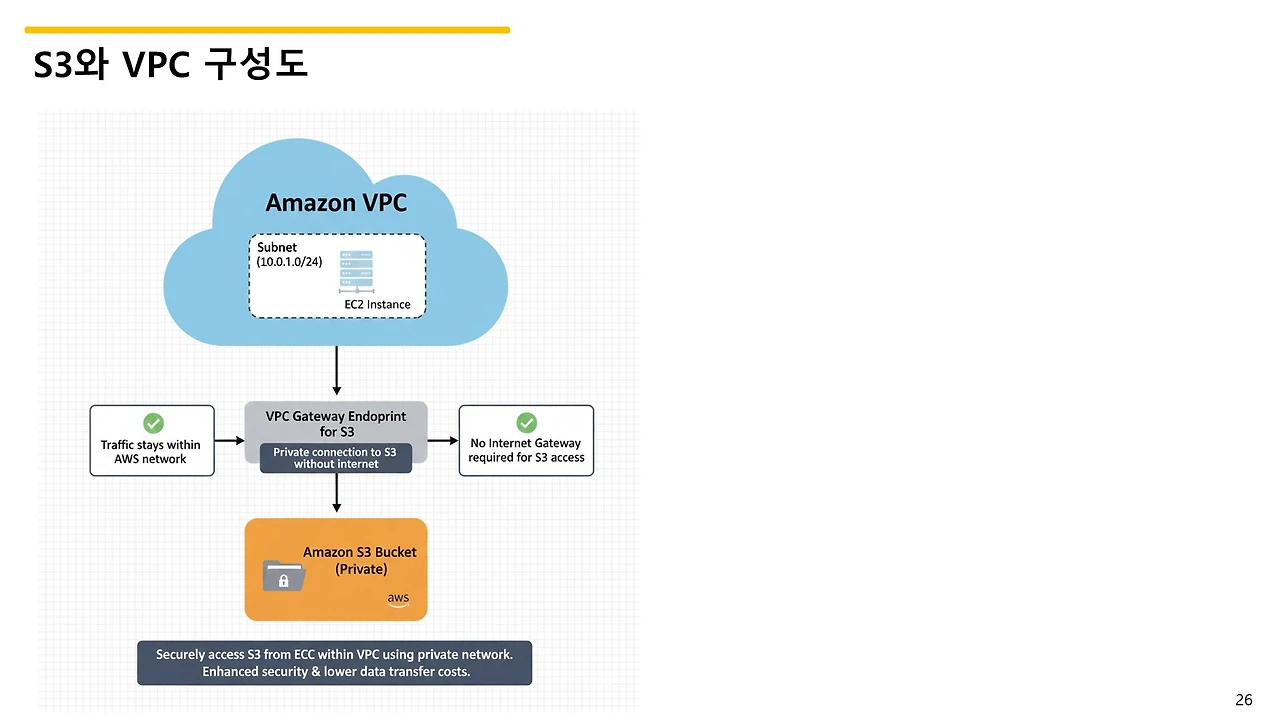 S3와 VPC 구성도

Amazon VPC

Subnet
(10.0.1.0/24)

EC2 Instance

Traffic stays within AWS network

VPC Gateway Endoprint for S3

Private connection to S3 without internet

No Internet Gateway required for S3 access

Amazon S3 Bucket (Private)

aws

Securely access S3 from ECC within VPC using private network. Enhanced security & lower data transfer costs.

26